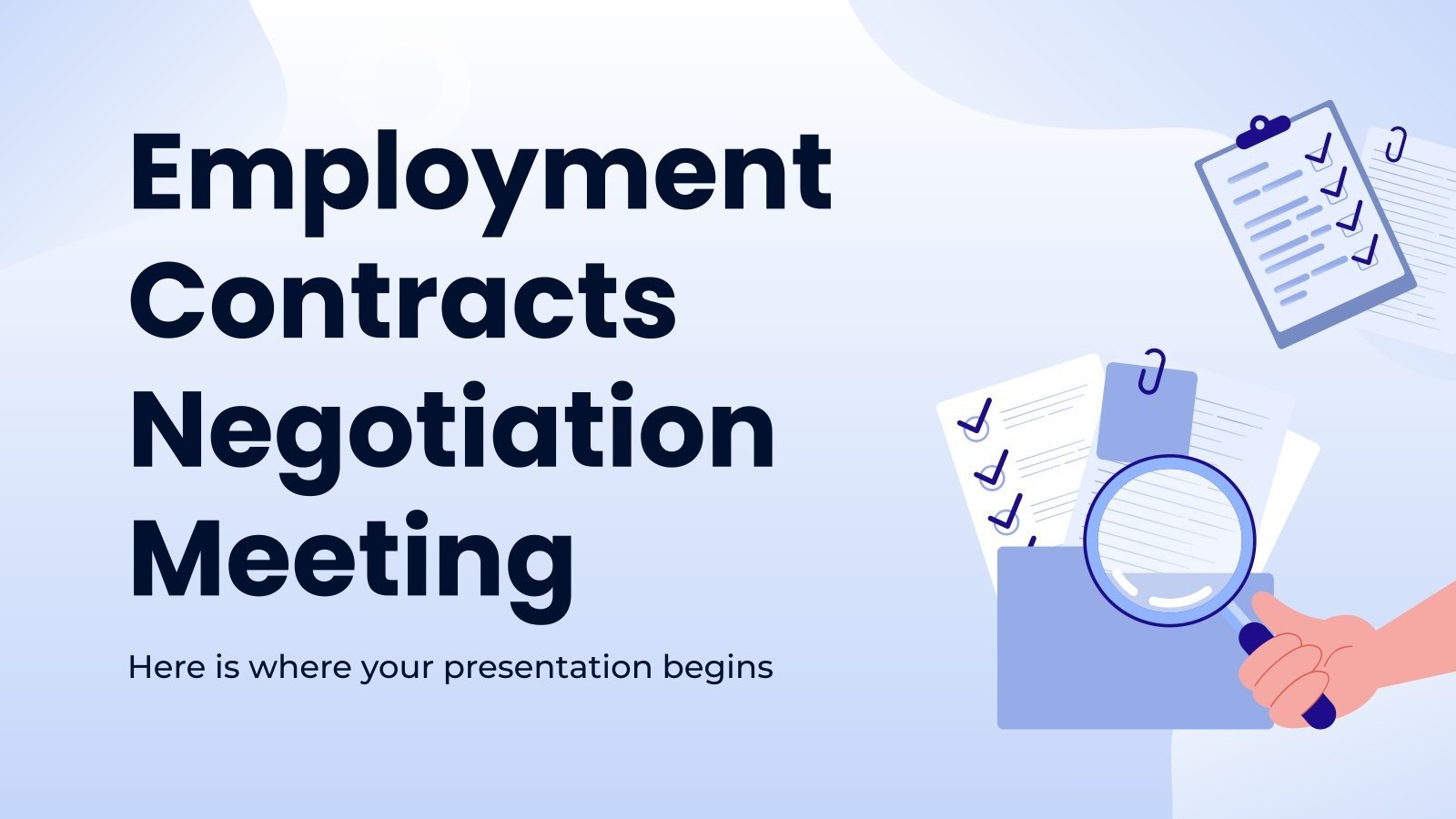 Employment Contracts Negotiation Meeting

Here is where your presentation begins